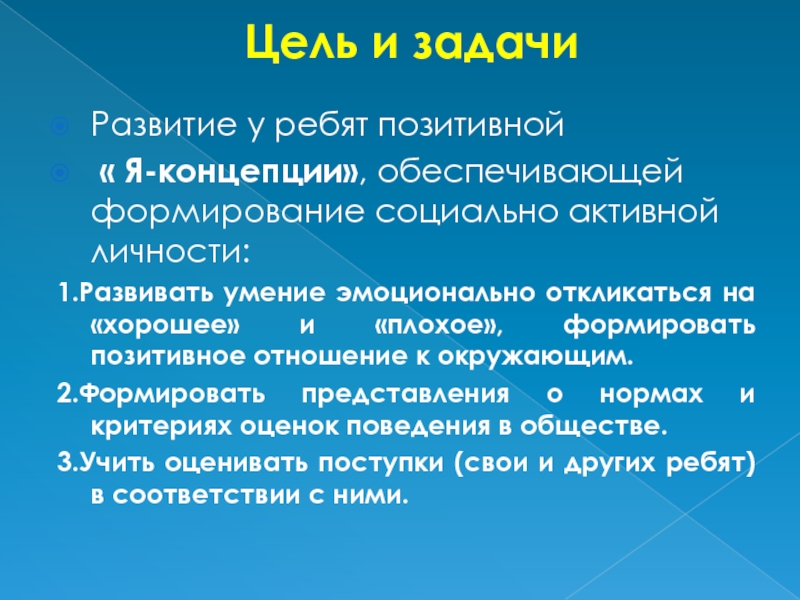 Цель и задачи

Развитие у ребят позитивной

« Я-концепции», обеспечивающей формирование социально активной личности:

1.Развивать умение эмоционально откликаться на «хорошее» и «плохое», формировать позитивное отношение к окружающим.

2.Формировать представления о нормах и критериях оценок поведения в обществе.

3.Учить оценивать поступки (свои и других ребят) в соответствии с ними.